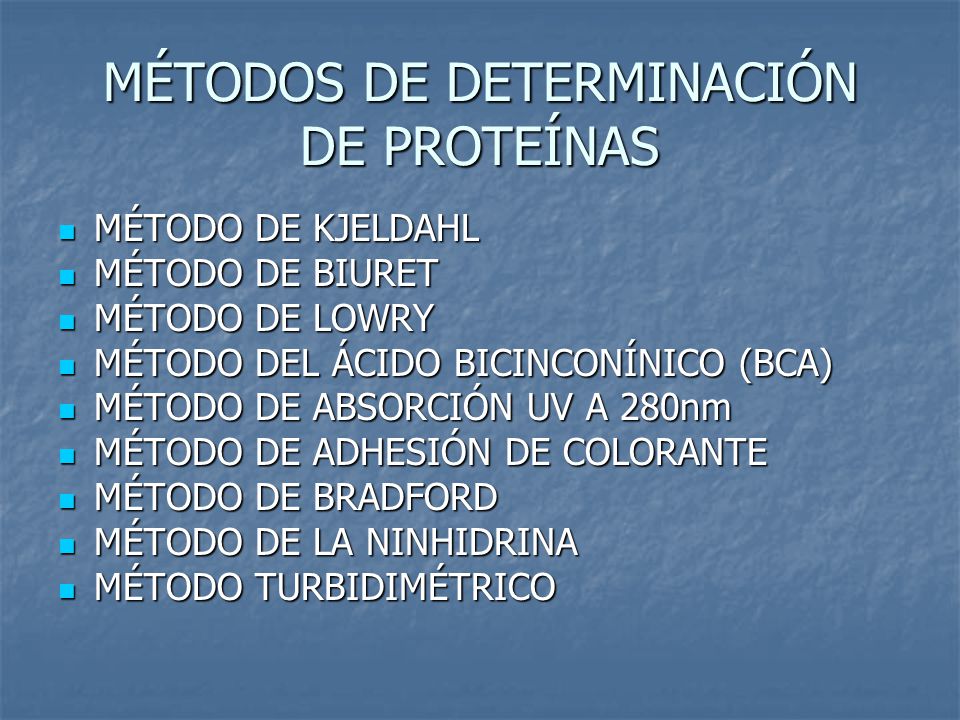 MÉTODOS DE DETERMINACIÓN DE PROTEÍNAS

- MÉTODO DE KJELDAHL
- MÉTODO DE BIURET
- MÉTODO DE LOWRY
- MÉTODO DEL ÁCIDO BICINCONÍNICO (BCA)
- MÉTODO DE ABSORCIÓN UV A 280nm
- MÉTODO DE ADHESIÓN DE COLORANTE
- MÉTODO DE BRADFORD
- MÉTODO DE LA NINHIDRINA
- MÉTODO TURBIDIMÉTRICO